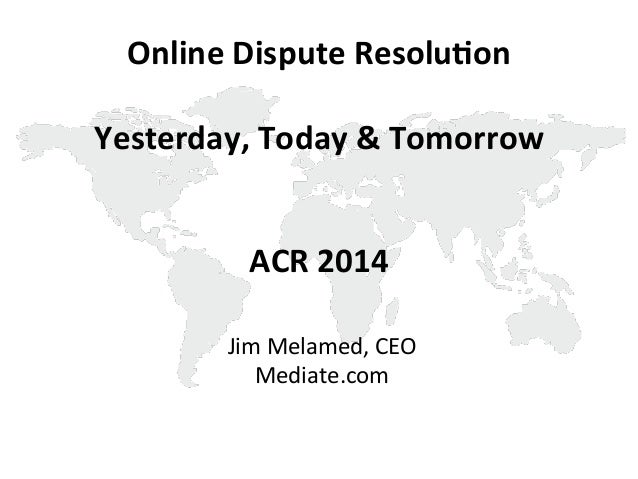 Online Dispute Resolution

Yesterday, Today & Tomorrow

ACR 2014

Jim Melamed, CEO
Mediate.com